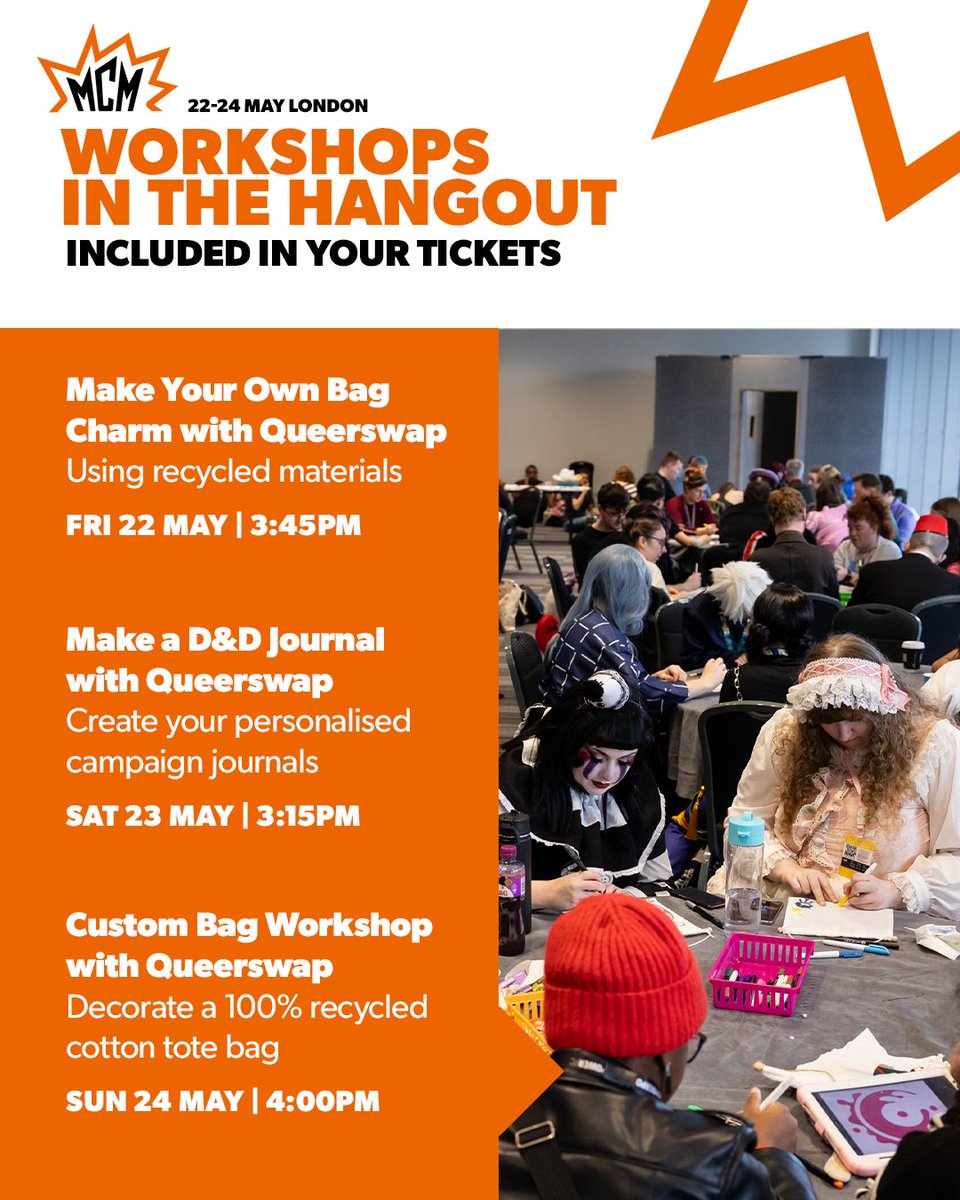 MCM

22-24 MAY LONDON

WORKSHOPS IN THE HANGOUT

INCLUDED IN YOUR TICKETS

Make Your Own Bag Charm with Queerswap
Using recycled materials

FRI 22 MAY | 3:45PM

Make a D&D Journal with Queerswap
Create your personalised campaign journals

SAT 23 MAY | 3:15PM

Custom Bag Workshop with Queerswap
Decorate a 100% recycled cotton tote bag

SUN 24 MAY | 4:00PM